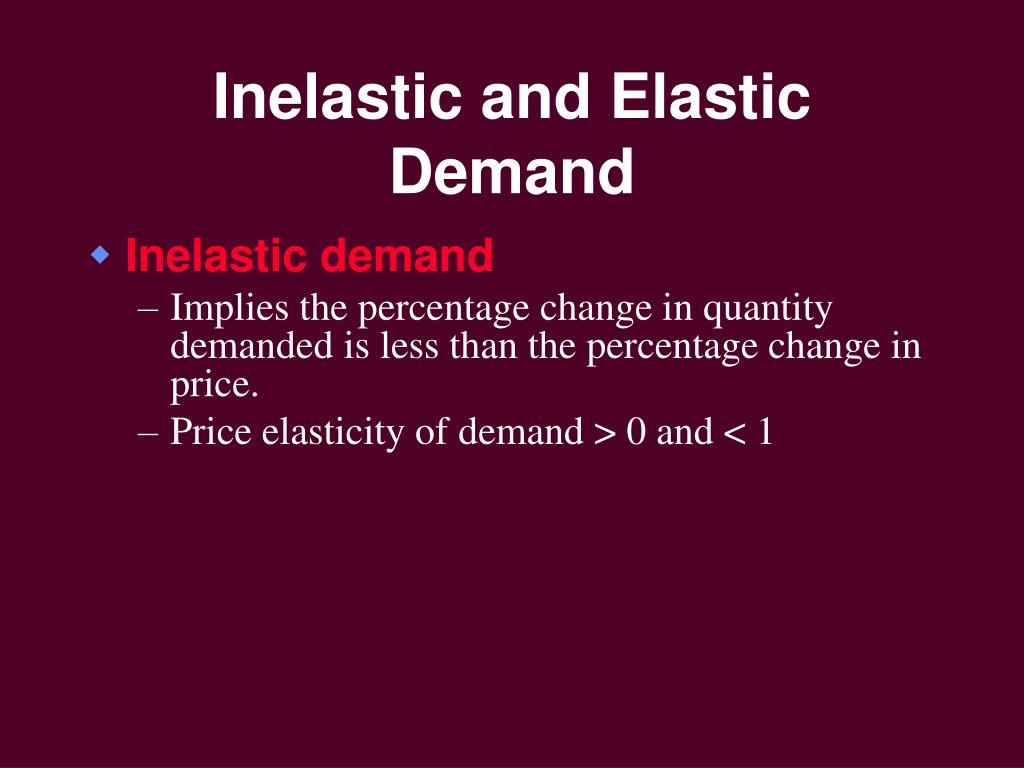 Inelastic and Elastic Demand

◆ Inelastic demand

– Implies the percentage change in quantity demanded is less than the percentage change in price.

– Price elasticity of demand > 0 and < 1